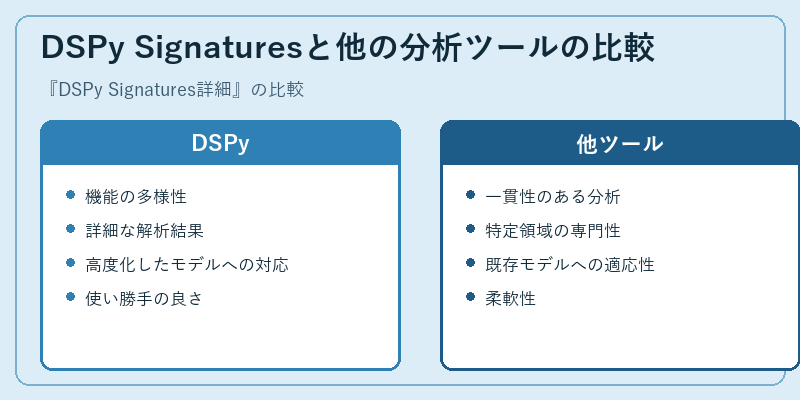 DSPy Signaturesと他の分析ツールの比較

『DSPy Signatures詳細』の比較

DSPy

- 機能の多様性
- 詳細な解析結果
- 高度化したモデルへの対応
- 使い勝手の良さ

他ツール

- 一貫性のある分析
- 特定領域の専門性
- 既存モデルへの適応性
- 柔軟性